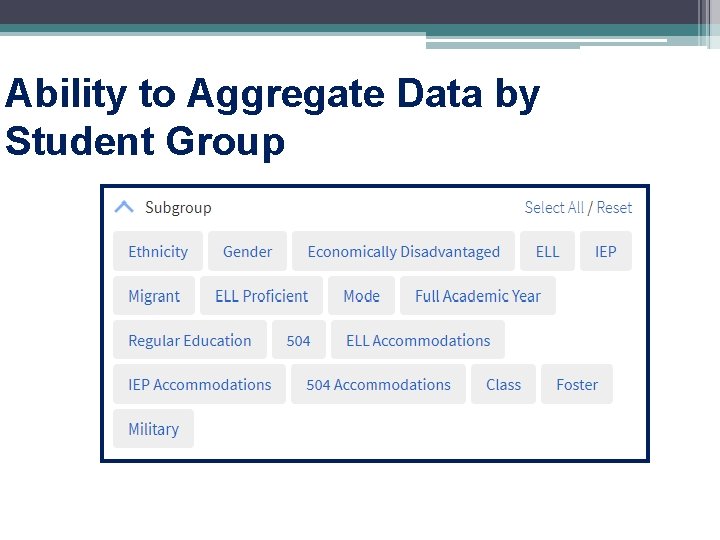 Ability to Aggregate Data by Student Group

Subgroup

Select All / Reset

Ethnicity
Gender
Economically Disadvantaged
ELL
IEP
Migrant
ELL Proficient
Mode
Full Academic Year
Regular Education
504
ELL Accommodations
IEP Accommodations
504 Accommodations
Class
Foster
Military